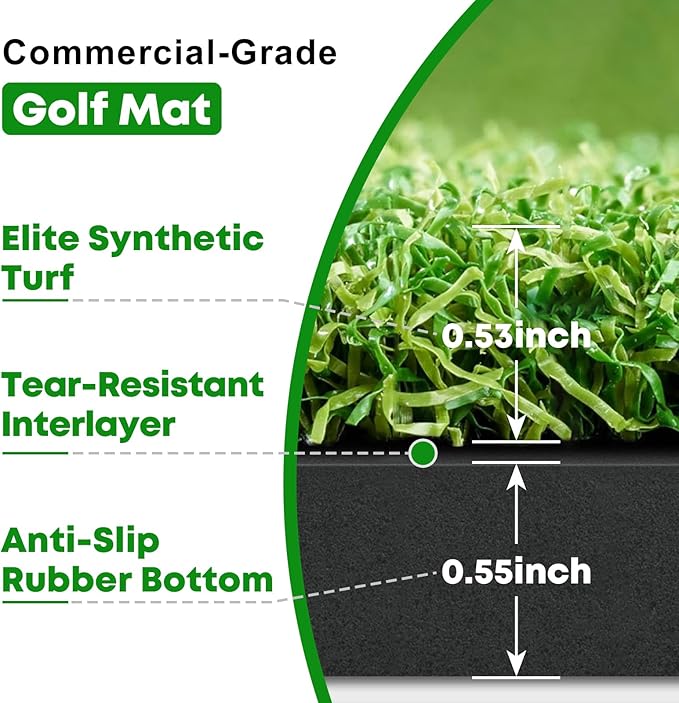 Commercial-Grade
Golf Mat

Elite Synthetic Turf

Tear-Resistant Interlayer

Anti-Slip Rubber Bottom

0.53inch

0.55inch